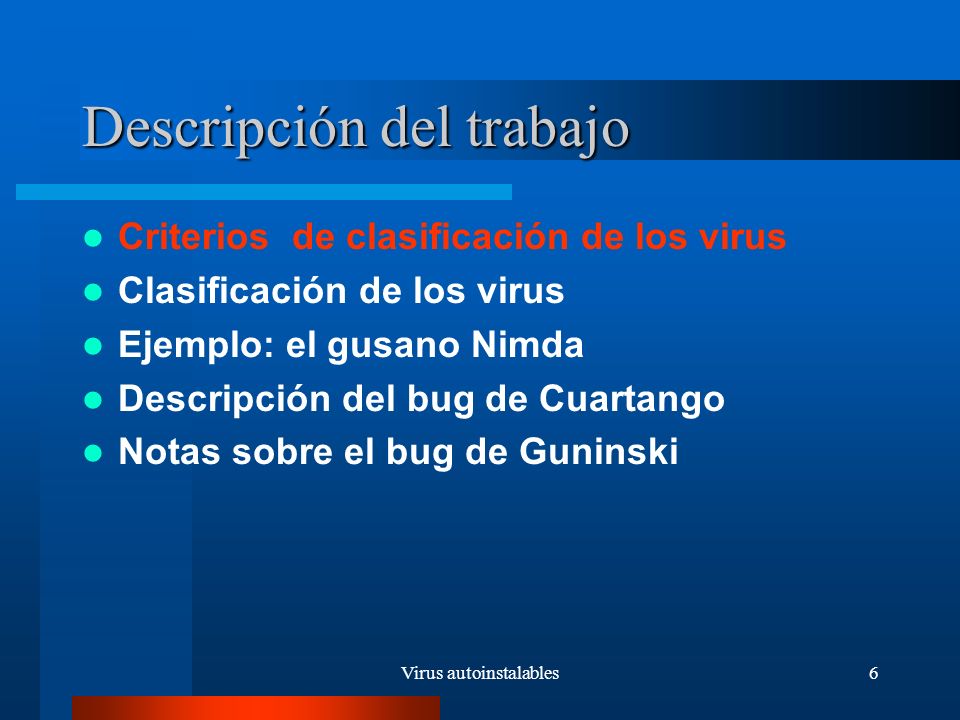 Descripción del trabajo

- Criterios de clasificación de los virus
- Clasificación de los virus
- Ejemplo: el gusano Nimda
- Descripción del bug de Cuartango
- Notas sobre el bug de Guninski

Virus autoinstalables

6